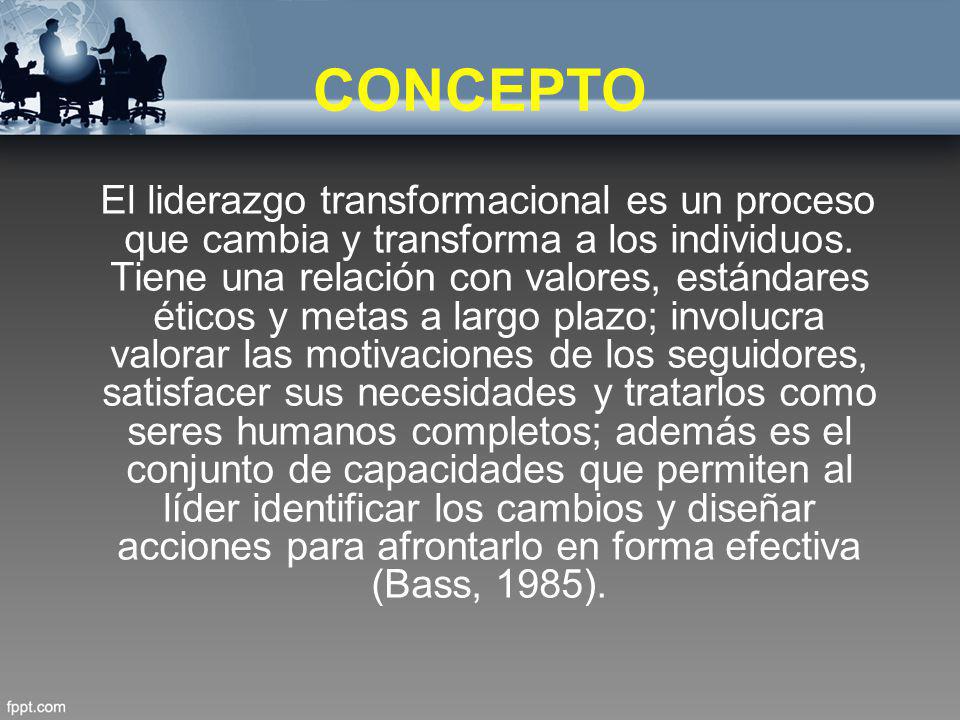 CONCEPTO

El liderazgo transformacional es un proceso que cambia y transforma a los individuos. Tiene una relación con valores, estándares éticos y metas a largo plazo; involucra valorar las motivaciones de los seguidores, satisfacer sus necesidades y tratarlos como seres humanos completos; además es el conjunto de capacidades que permiten al líder identificar los cambios y diseñar acciones para afrontarlo en forma efectiva (Bass, 1985).

fppt.com